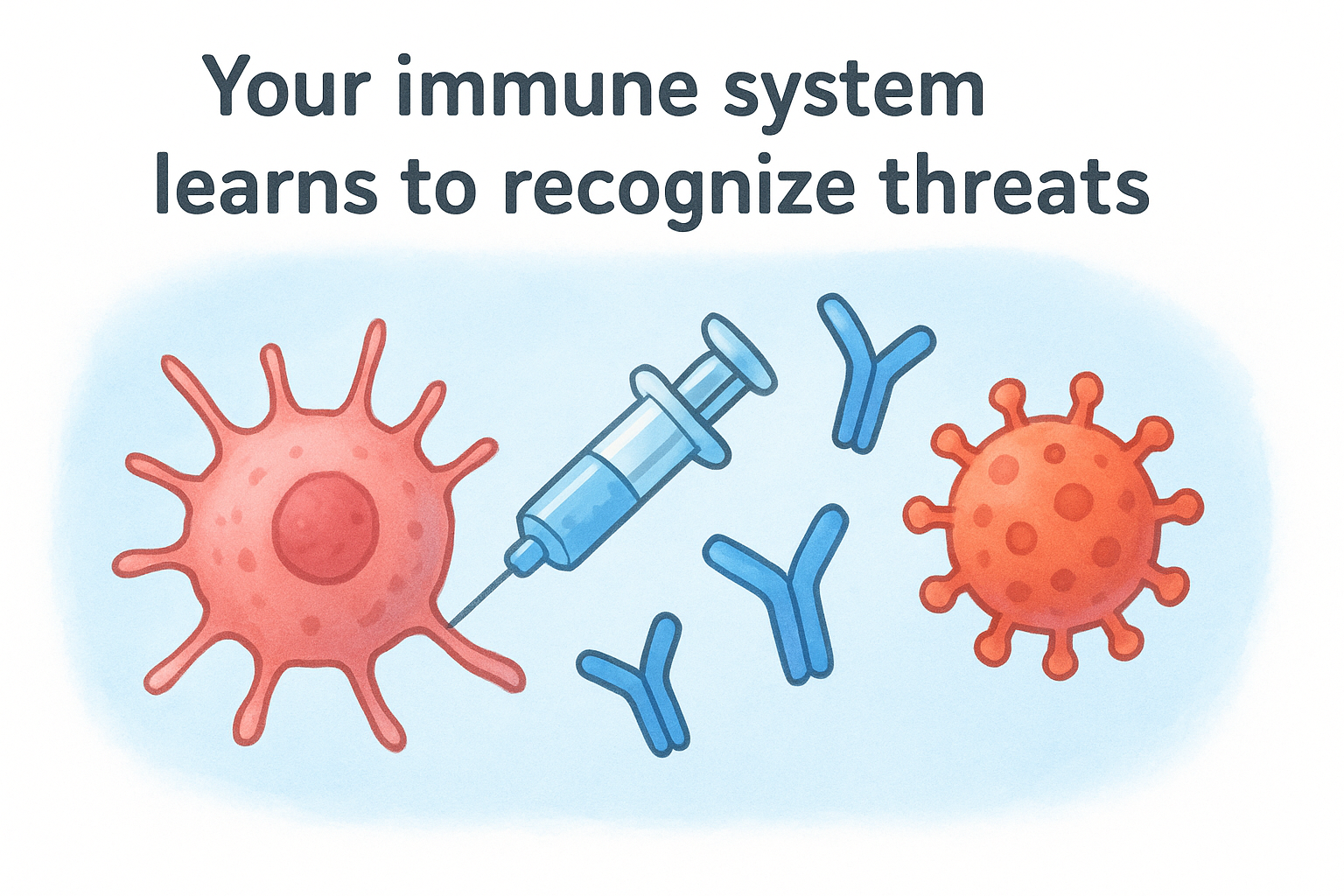 Your immune system learns to recognize threats